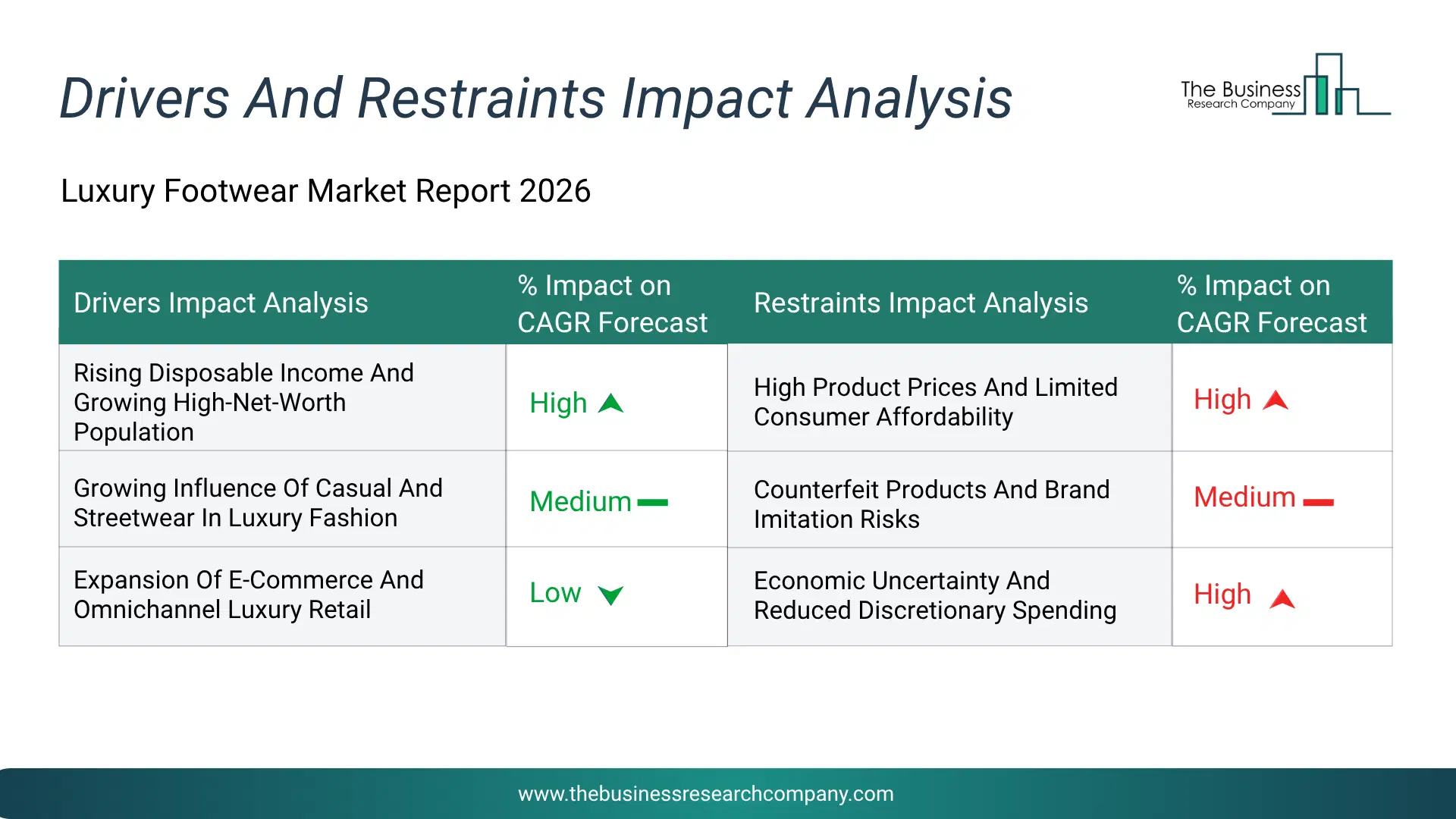 Drivers And Restraints Impact Analysis

The Business Research Company

Luxury Footwear Market Report 2026

| Drivers Impact Analysis | % Impact on CAGR Forecast | Restraints Impact Analysis | % Impact on CAGR Forecast |
|---|---|---|---|
| Rising Disposable Income And Growing High-Net-Worth Population | High | High Product Prices And Limited Consumer Affordability | High |
| Growing Influence Of Casual And Streetwear In Luxury Fashion | Medium | Counterfeit Products And Brand Imitation Risks | Medium |
| Expansion Of E-Commerce And Omnichannel Luxury Retail | Low | Economic Uncertainty And Reduced Discretionary Spending | High |

www.thebusinessresearchcompany.com